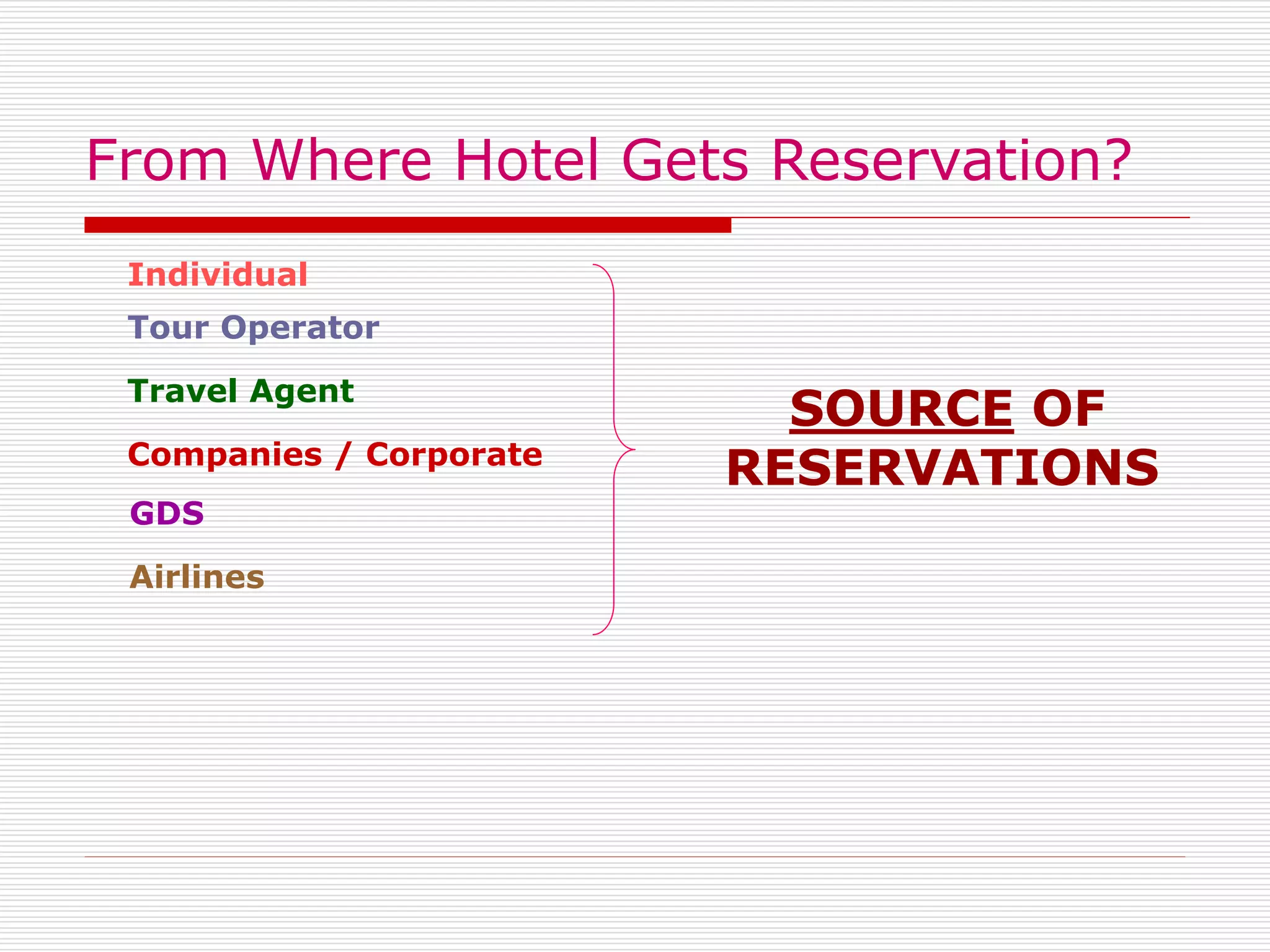 From Where Hotel Gets Reservation?

Individual

Tour Operator

Travel Agent

Companies / Corporate

GDS

Airlines

SOURCE OF RESERVATIONS